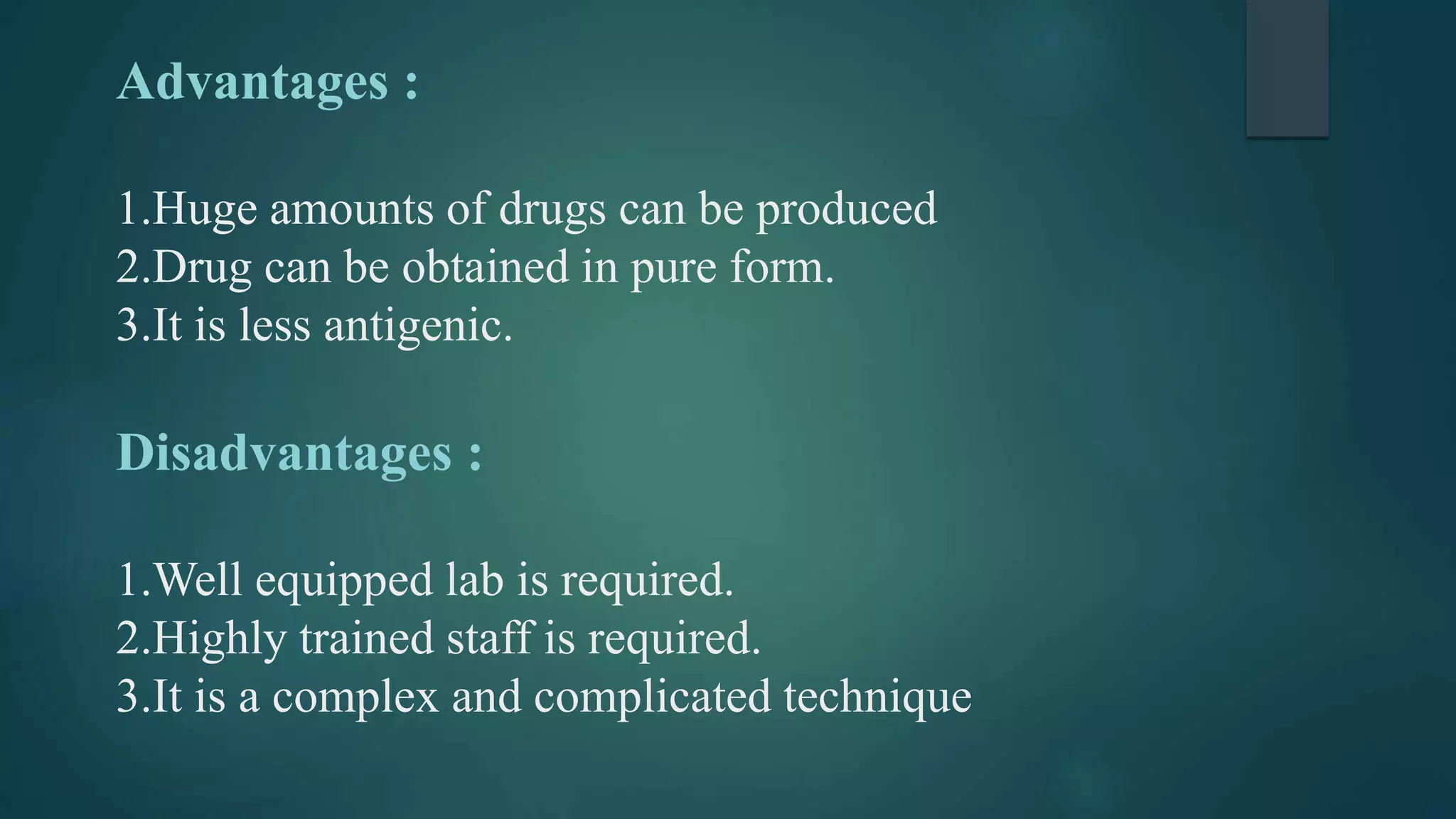 Advantages :

1.Huge amounts of drugs can be produced
2.Drug can be obtained in pure form.
3.It is less antigenic.

Disadvantages :

1.Well equipped lab is required.
2.Highly trained staff is required.
3.It is a complex and complicated technique